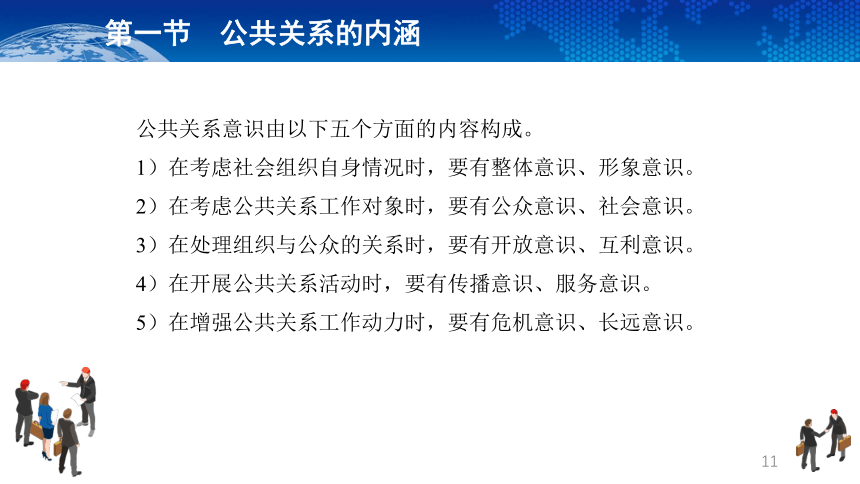 第一节　公共关系的内涵

公共关系意识由以下五个方面的内容构成。

1）在考虑社会组织自身情况时，要有整体意识、形象意识。

2）在考虑公共关系工作对象时，要有公众意识、社会意识。

3）在处理组织与公众的关系时，要有开放意识、互利意识。

4）在开展公共关系活动时，要有传播意识、服务意识。

5）在增强公共关系工作动力时，要有危机意识、长远意识。

11